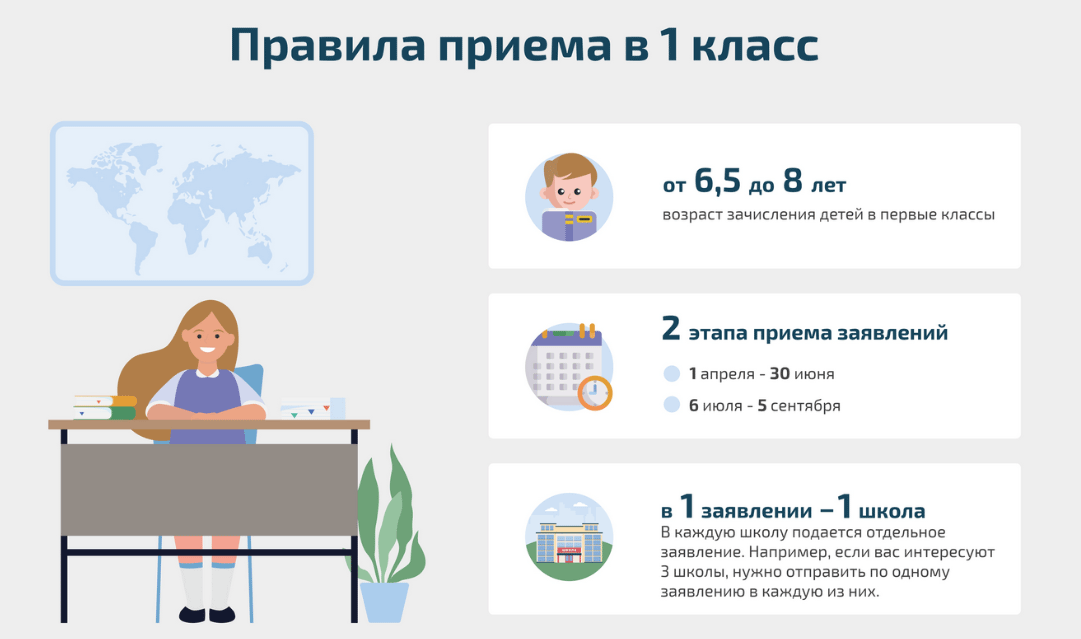 Правила приема в 1 класс

от 6,5 до 8 лет
возраст зачисления детей в первые классы

2 этапа приема заявлений
1 апреля - 30 июня
6 июля - 5 сентября

в 1 заявлении – 1 школа
В каждую школу подается отдельное заявление. Например, если вас интересуют 3 школы, нужно отправить по одному заявлению в каждую из них.